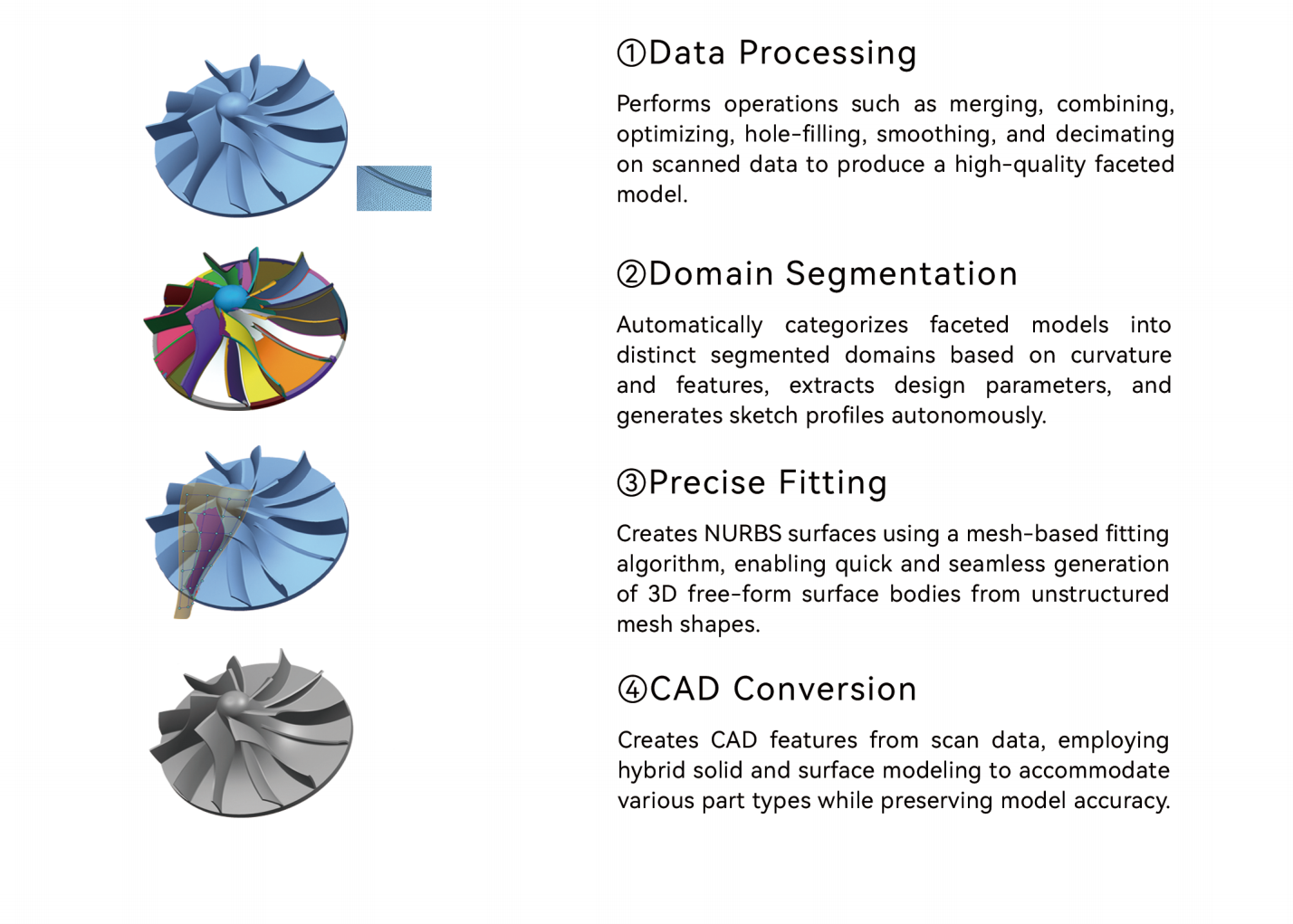 ①Data Processing

Performs operations such as merging, combining, optimizing, hole-filling, smoothing, and decimating on scanned data to produce a high-quality faceted model.

②Domain Segmentation

Automatically categorizes faceted models into distinct segmented domains based on curvature and features, extracts design parameters, and generates sketch profiles autonomously.

③Precise Fitting

Creates NURBS surfaces using a mesh-based fitting algorithm, enabling quick and seamless generation of 3D free-form surface bodies from unstructured mesh shapes.

④CAD Conversion

Creates CAD features from scan data, employing hybrid solid and surface modeling to accommodate various part types while preserving model accuracy.